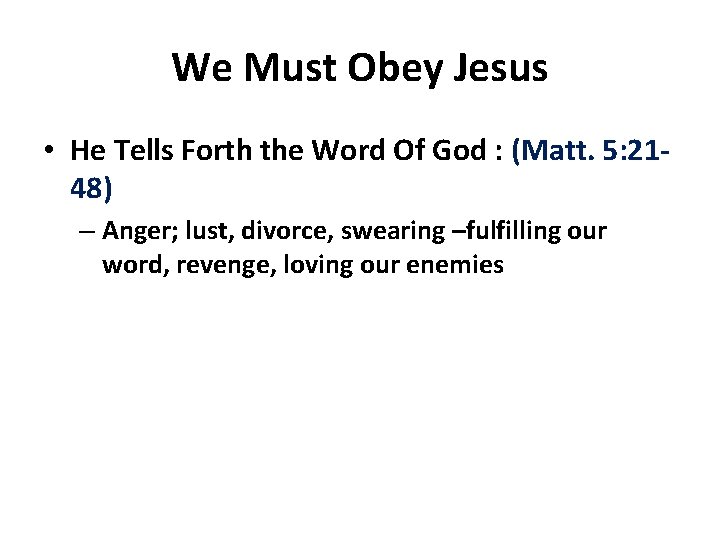 We Must Obey Jesus

• He Tells Forth the Word Of God : (Matt. 5:21-48)

– Anger; lust, divorce, swearing –fulfilling our word, revenge, loving our enemies